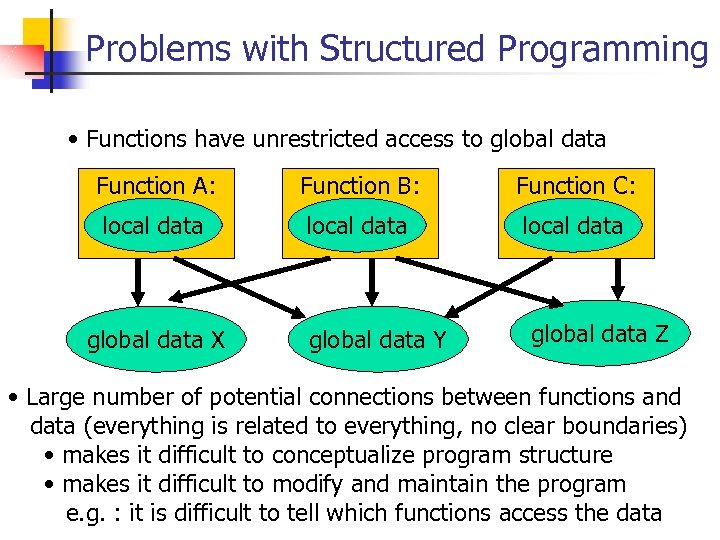 Problems with Structured Programming

• Functions have unrestricted access to global data

Function A:
local data

Function B:
local data

Function C:
local data

global data X

global data Y

global data Z

• Large number of potential connections between functions and data (everything is related to everything, no clear boundaries)
• makes it difficult to conceptualize program structure
• makes it difficult to modify and maintain the program
e.g. : it is difficult to tell which functions access the data